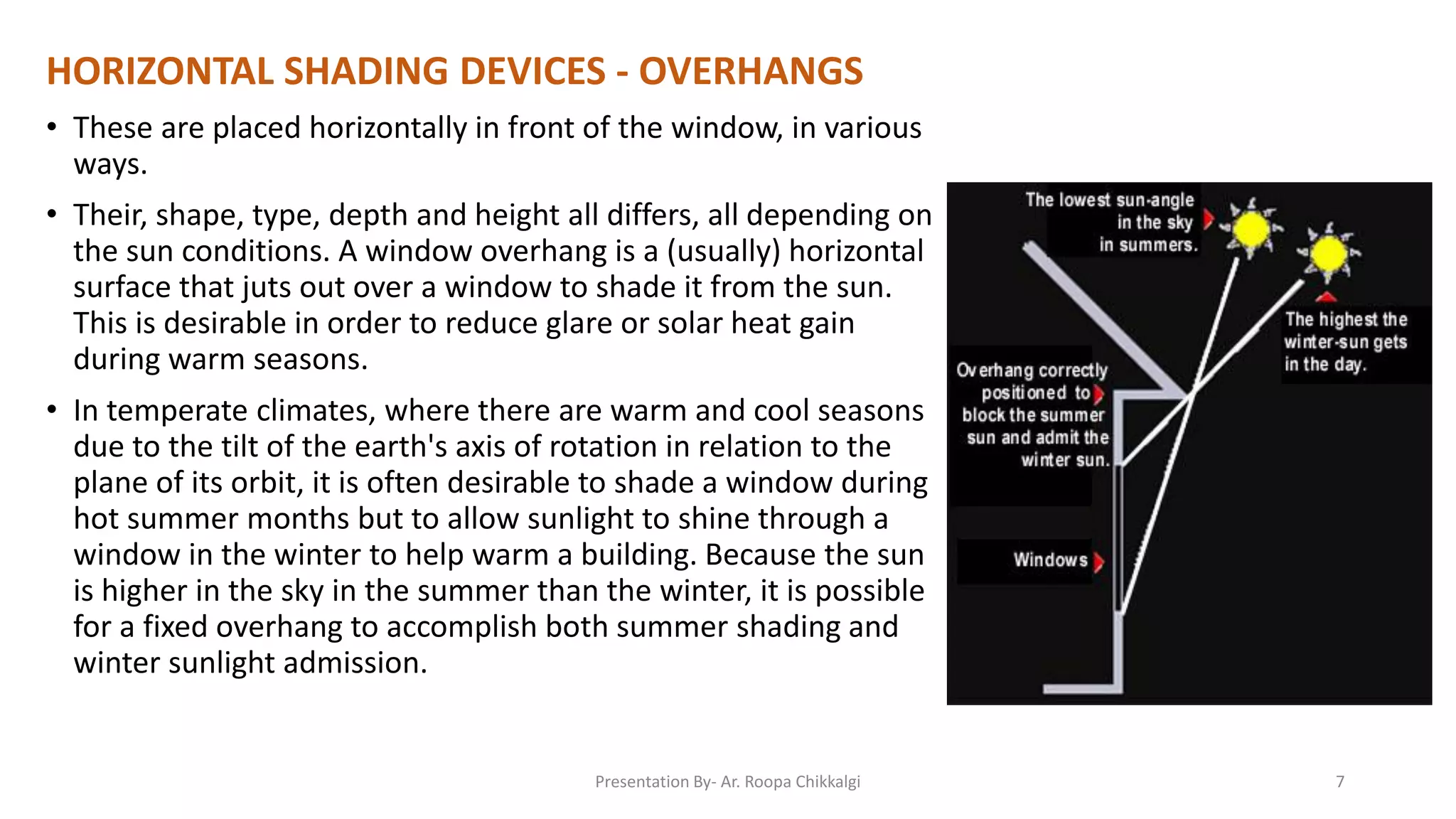 HORIZONTAL SHADING DEVICES - OVERHANGS

• These are placed horizontally in front of the window, in various ways.

• Their, shape, type, depth and height all differs, all depending on the sun conditions. A window overhang is a (usually) horizontal surface that juts out over a window to shade it from the sun. This is desirable in order to reduce glare or solar heat gain during warm seasons.

• In temperate climates, where there are warm and cool seasons due to the tilt of the earth's axis of rotation in relation to the plane of its orbit, it is often desirable to shade a window during hot summer months but to allow sunlight to shine through a window in the winter to help warm a building. Because the sun is higher in the sky in the summer than the winter, it is possible for a fixed overhang to accomplish both summer shading and winter sunlight admission.

The lowest sun-angle in the sky in summers.

The highest the winter-sun gets in the day.

Overhang correctly positioned to block the summer sun and admit the winter sun.

Windows

Presentation By- Ar. Roopa Chikkalgi

7